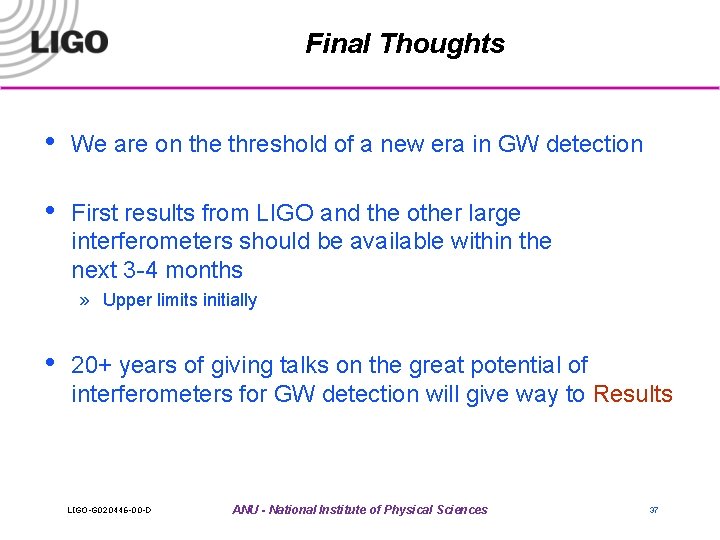 LIGO

Final Thoughts

• We are on the threshold of a new era in GW detection

• First results from LIGO and the other large interferometers should be available within the next 3-4 months
» Upper limits initially

• 20+ years of giving talks on the great potential of interferometers for GW detection will give way to Results

LIGO-G020446-00-D

ANU - National Institute of Physical Sciences

37